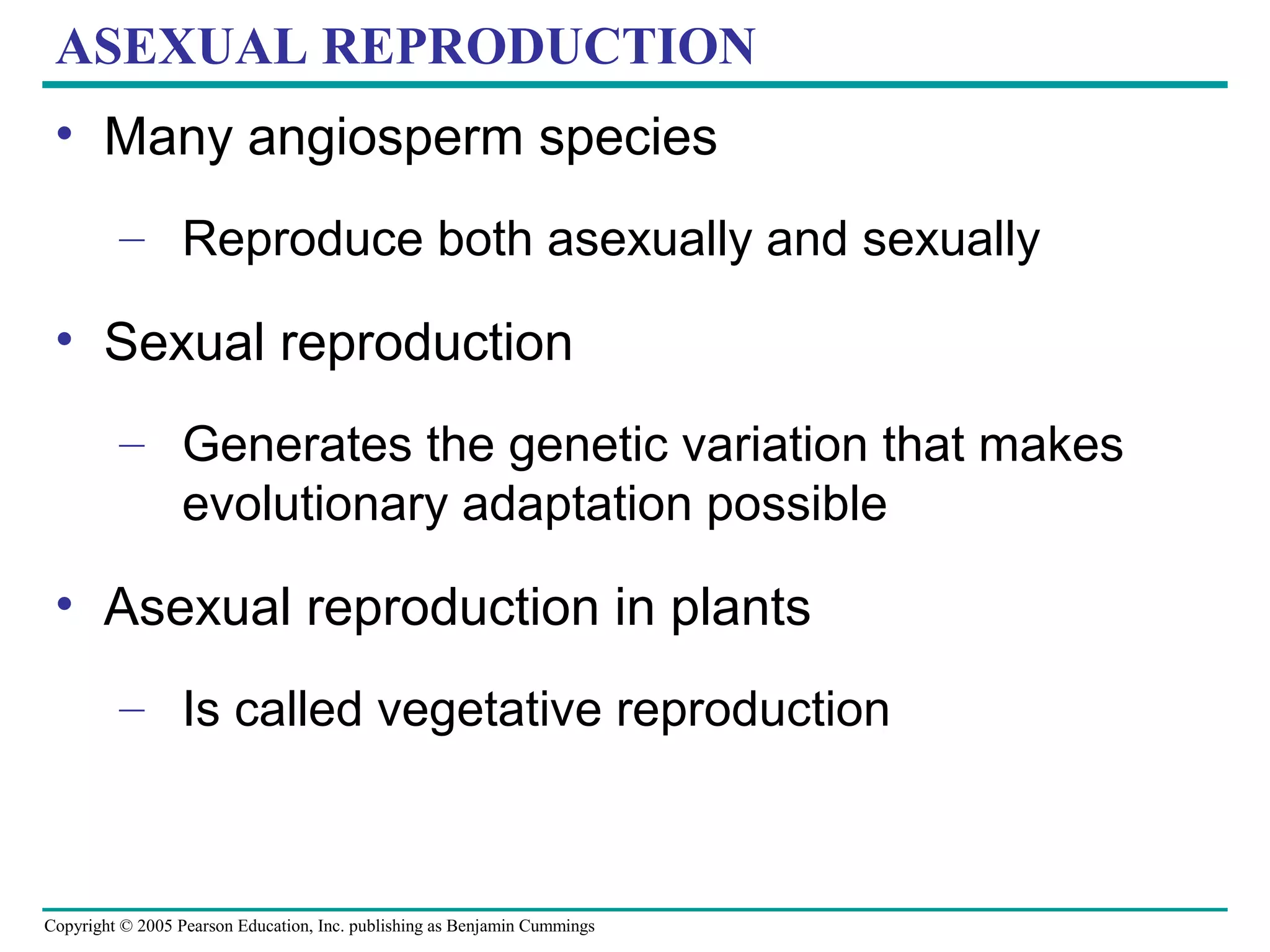 ASEXUAL REPRODUCTION

• Many angiosperm species

– Reproduce both asexually and sexually

• Sexual reproduction

– Generates the genetic variation that makes evolutionary adaptation possible

• Asexual reproduction in plants

– Is called vegetative reproduction

Copyright © 2005 Pearson Education, Inc. publishing as Benjamin Cummings